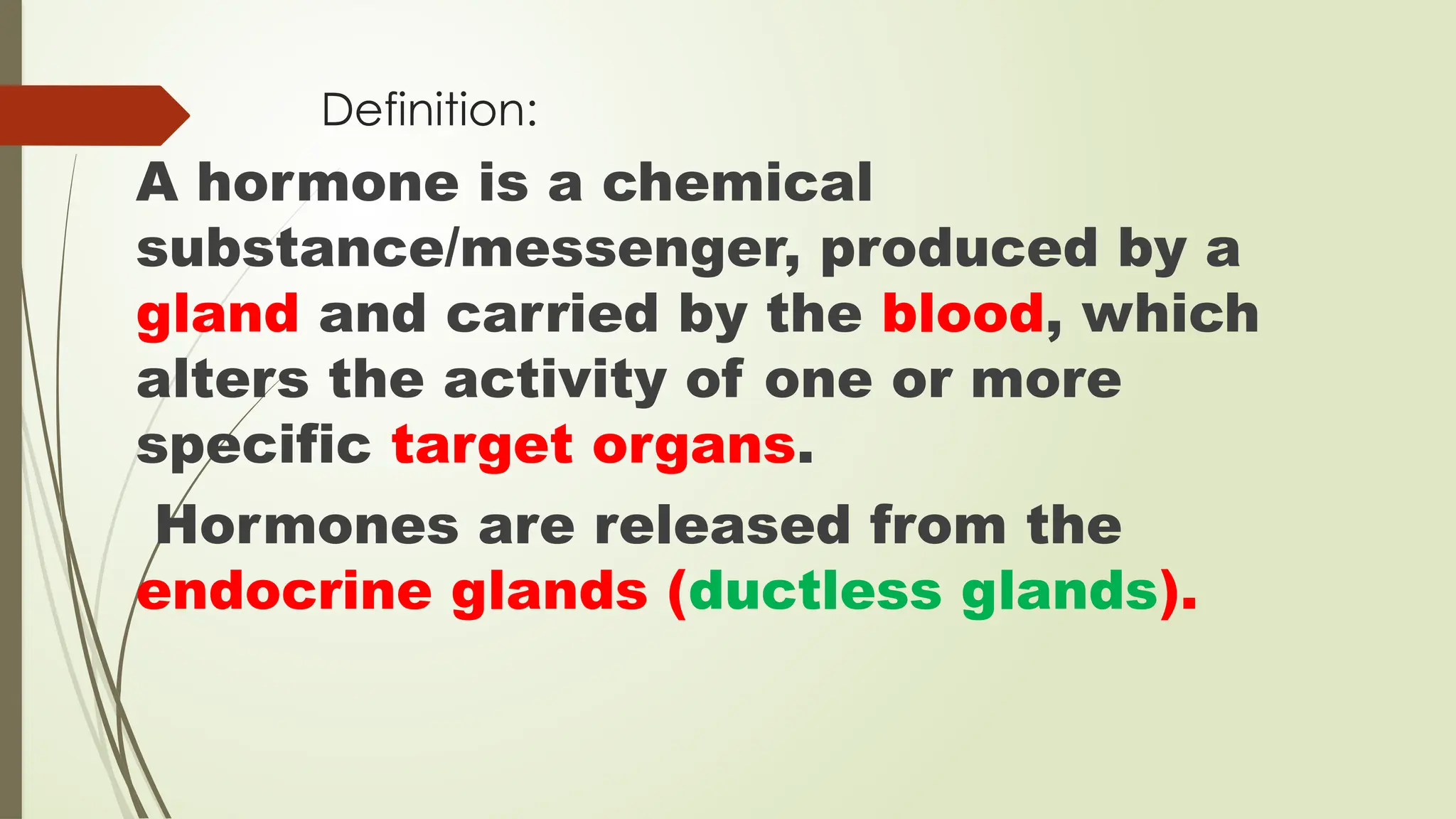 Definition:

A hormone is a chemical substance/messenger, produced by a gland and carried by the blood, which alters the activity of one or more specific target organs.

Hormones are released from the endocrine glands (ductless glands).